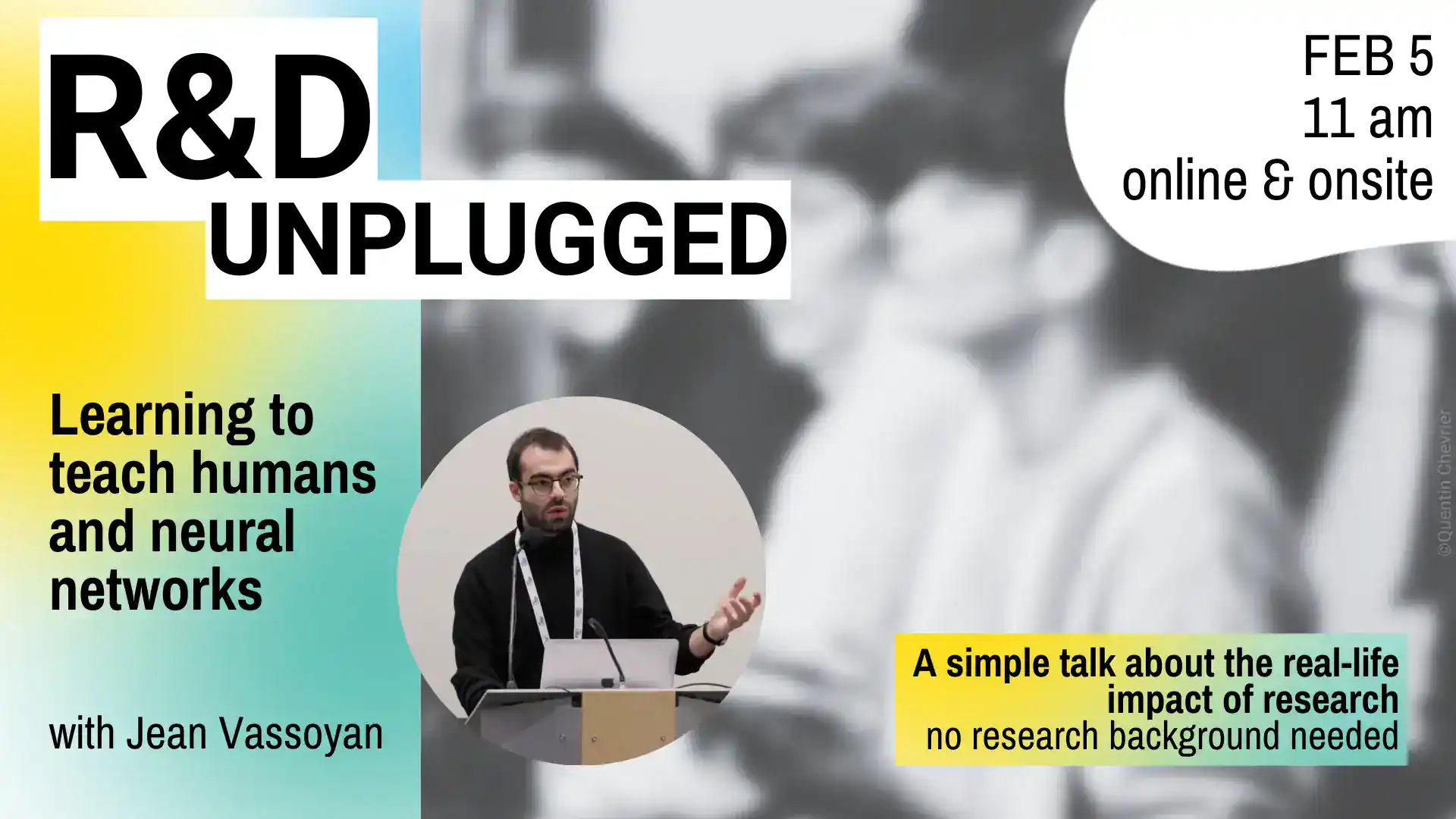 R&D
UNPLUGGED

FEB 5
11 am
online & onsite

Learning to teach humans and neural networks

with Jean Vassoyan

A simple talk about the real-life impact of research
no research background needed

©Quentin Chevrier